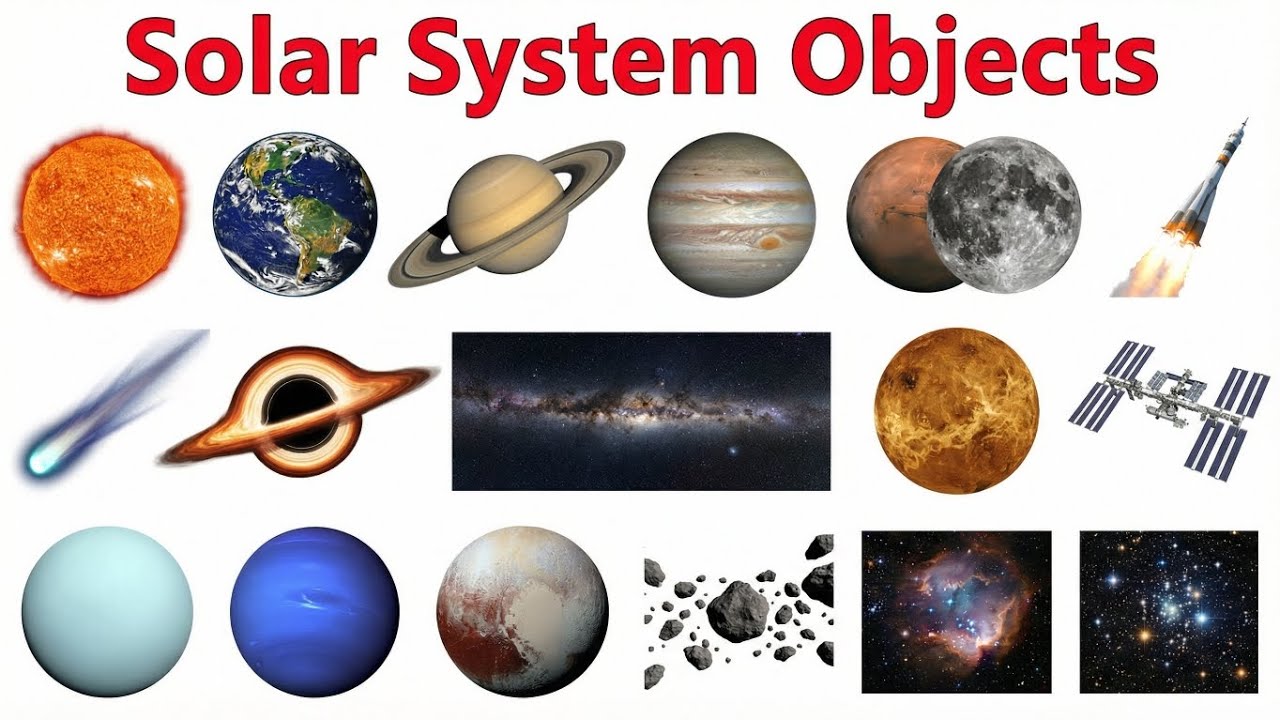 Solar System Objects